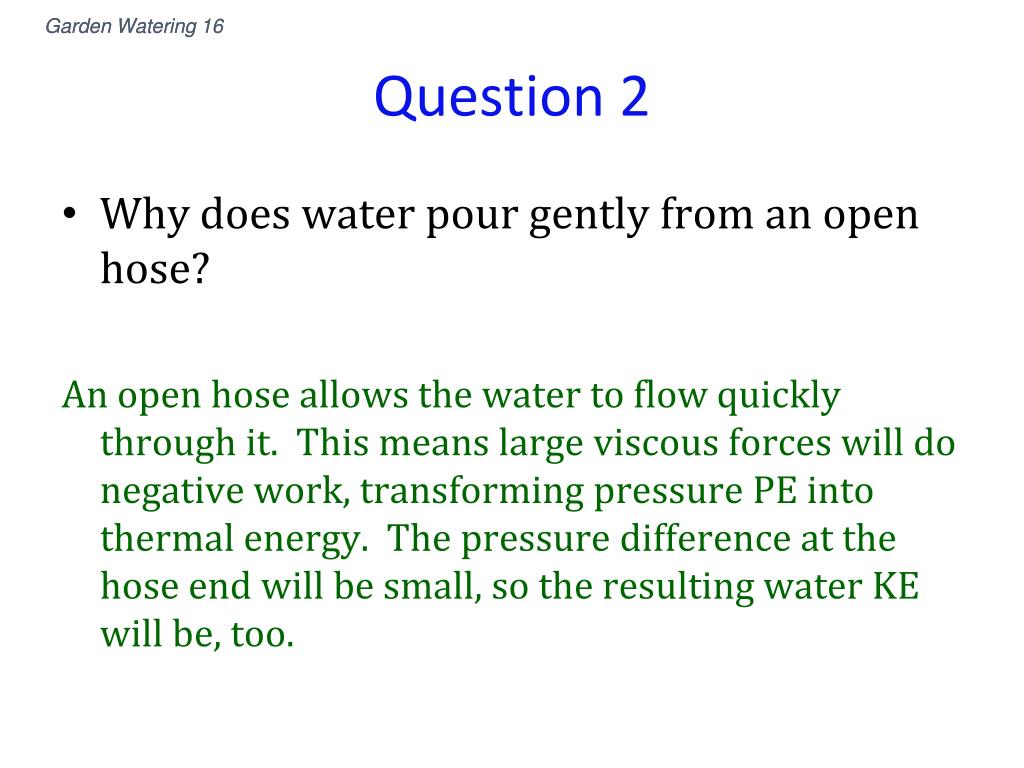 Garden Watering 16

Question 2

• Why does water pour gently from an open hose?

An open hose allows the water to flow quickly through it.  This means large viscous forces will do negative work, transforming pressure PE into thermal energy.  The pressure difference at the hose end will be small, so the resulting water KE will be, too.